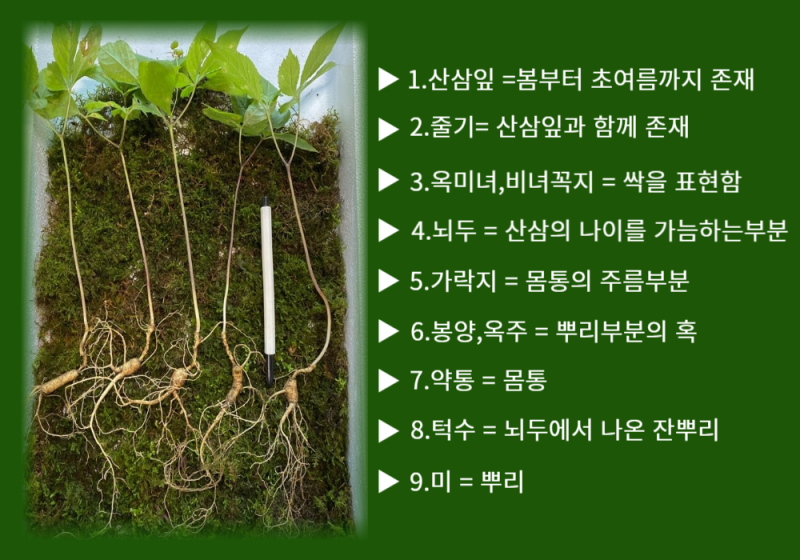 ▶ 1.산삼잎 =봄부터 초여름까지 존재

▶ 2.줄기= 산삼잎과 함께 존재

▶ 3.옥미녀,비녀꼭지 = 싹을 표현함

▶ 4.뇌두 = 산삼의 나이를 가늠하는부분

▶ 5.가락지 = 몸통의 주름부분

▶ 6.봉양,옥주 = 뿌리부분의 혹

▶ 7.약통 = 몸통

▶ 8.턱수 = 뇌두에서 나온 잔뿌리

▶ 9.미 = 뿌리